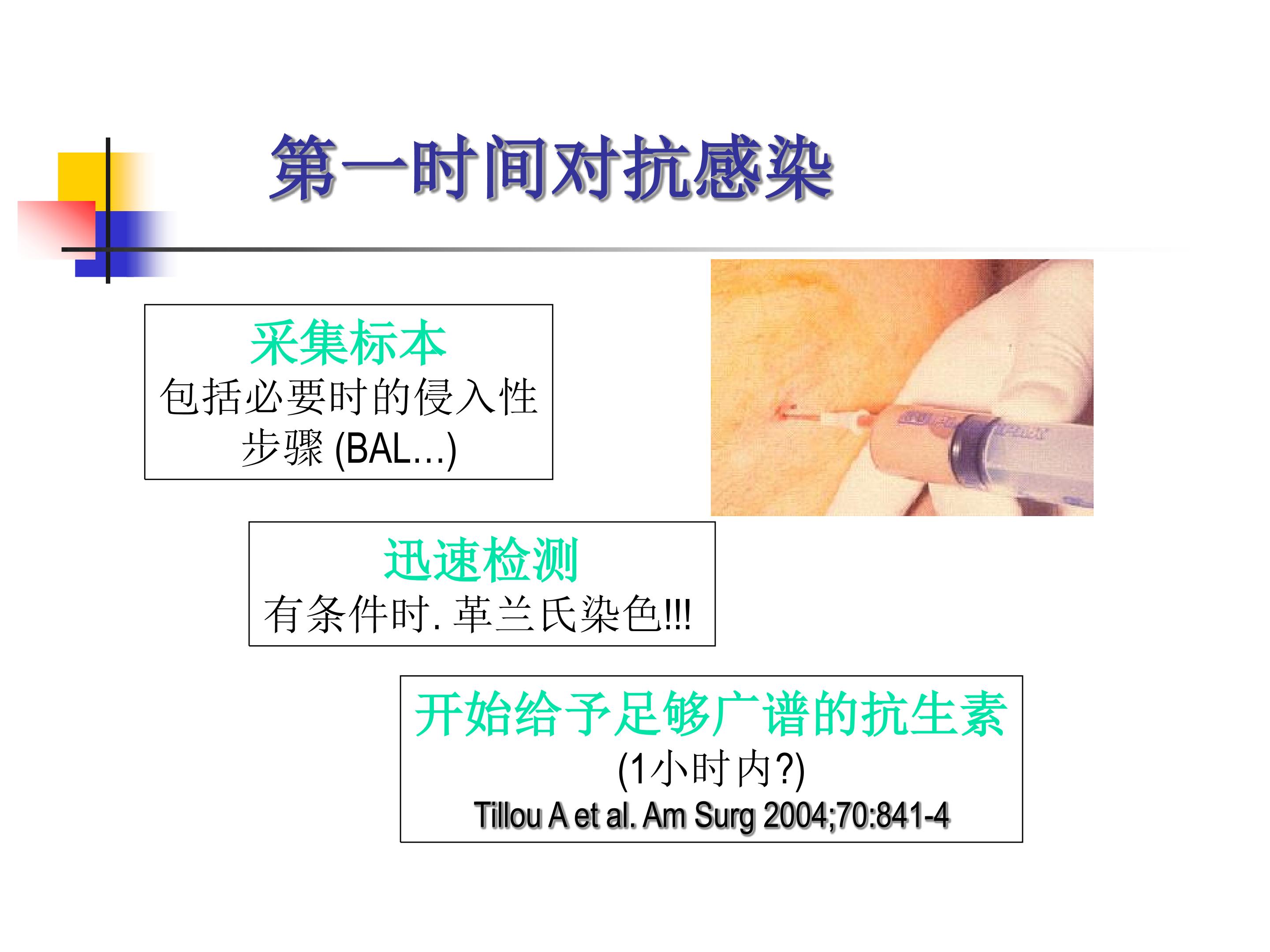 第一时间对抗感染

采集标本
包括必要时的侵入性步骤 (BAL...)

迅速检测
有条件时. 革兰氏染色!!!

开始给予足够广谱的抗生素
(1小时内?)
Tillou A et al. Am Surg 2004;70:841-4